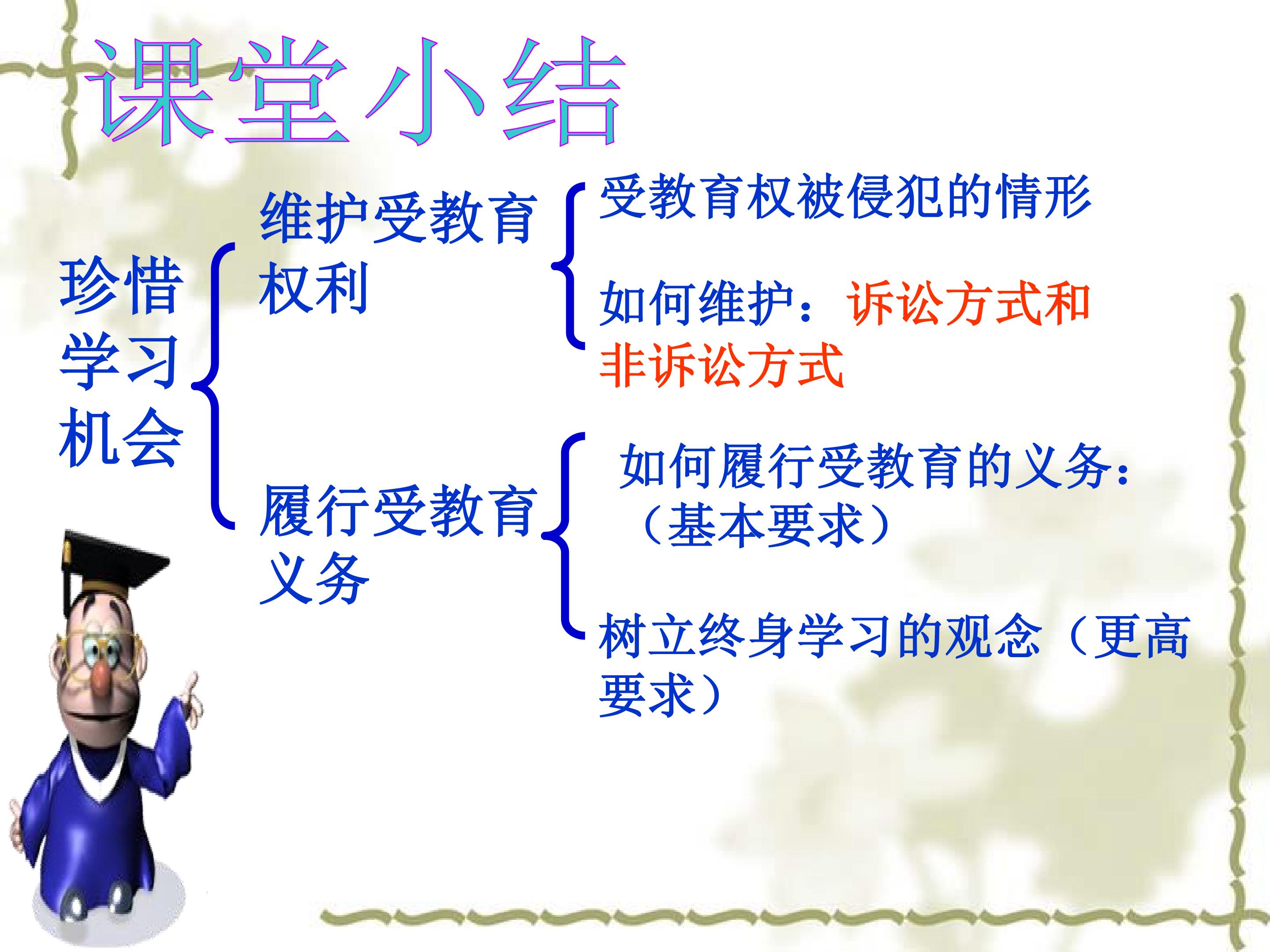 课堂小结

珍惜学习机会

维护受教育权利

受教育权被侵犯的情形

如何维护：诉讼方式和非诉讼方式

履行受教育义务

如何履行受教育的义务：（基本要求）

树立终身学习的观念（更高要求）